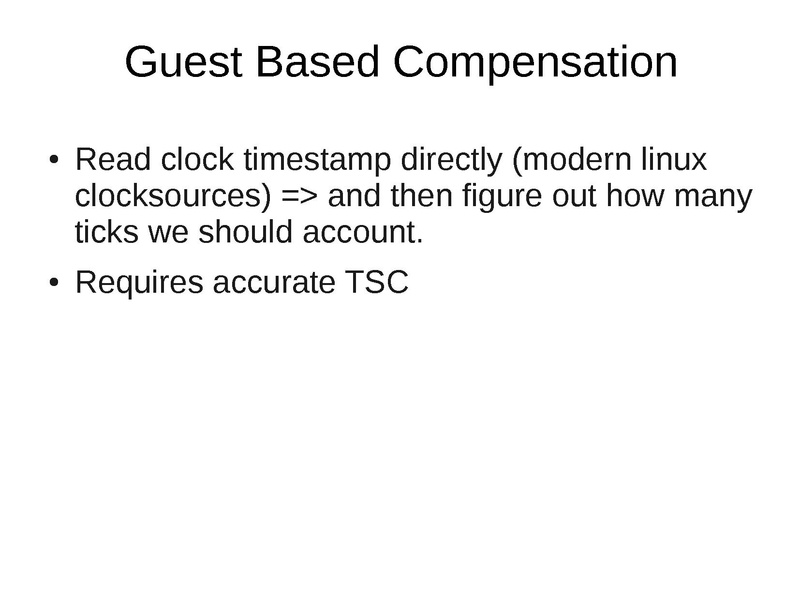 Guest Based Compensation

• Read clock timestamp directly (modern linux clocksources) => and then figure out how many ticks we should account.

• Requires accurate TSC